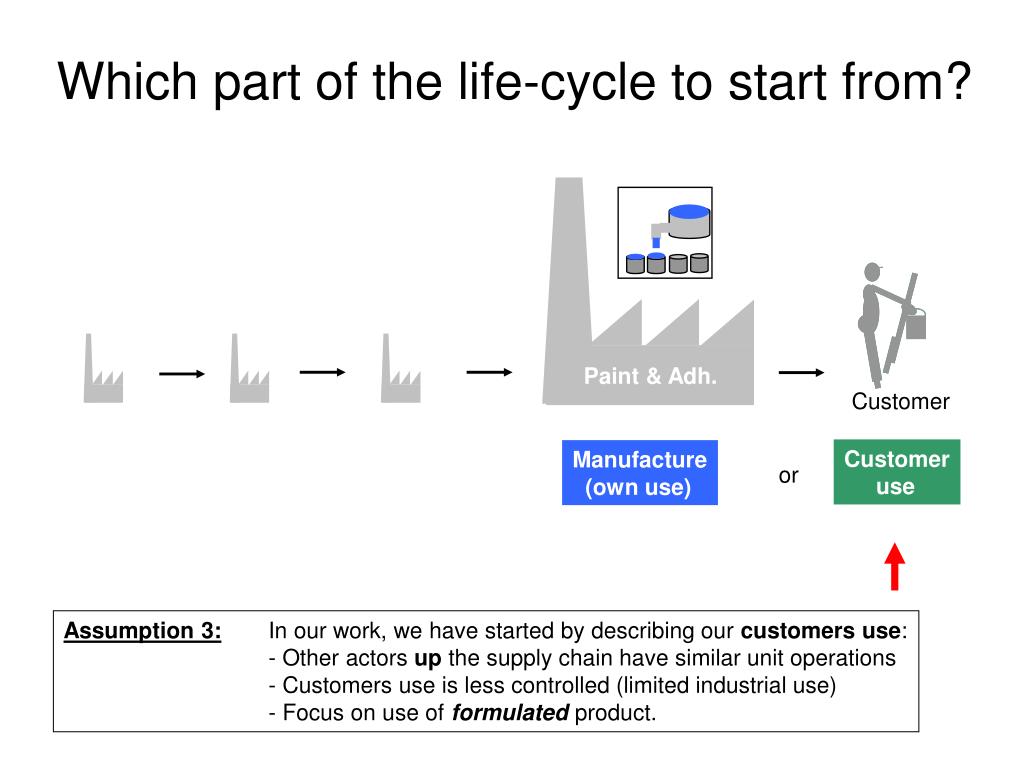 Which part of the life-cycle to start from?

Paint & Adh.

Customer

Manufacture (own use)

or

Customer use

Assumption 3: In our work, we have started by describing our customers use:
- Other actors up the supply chain have similar unit operations
- Customers use is less controlled (limited industrial use)
- Focus on use of formulated product.